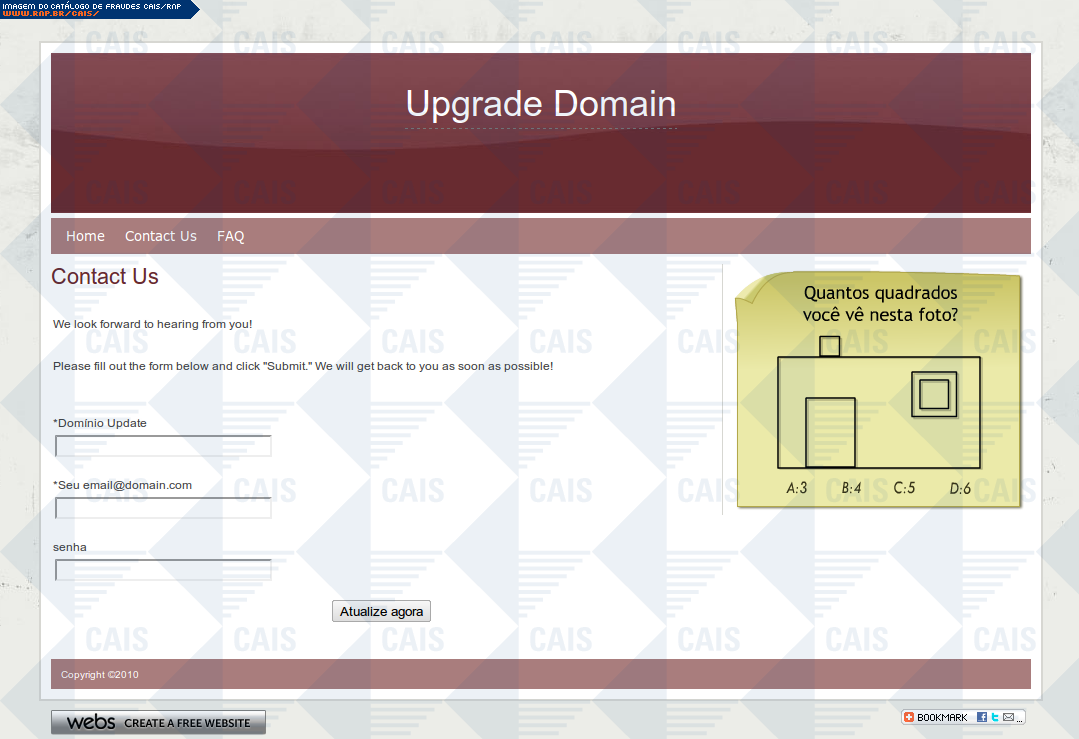 IMAGEM DO CATÁLOGO DE FRAUDES CAIS/RNP
WWW.RNP.BR/CAIS/

Upgrade Domain

Home Contact Us FAQ

Contact Us

We look forward to hearing from you!

Please fill out the form below and click "Submit." We will get back to you as soon as possible!

*Domínio Update

*Seu email@domain.com

senha

Atualize agora

Quantos quadrados você vê nesta foto?

A:3 B:4 C:5 D:6

Copyright ©2010

webs CREATE A FREE WEBSITE

BOOKMARK